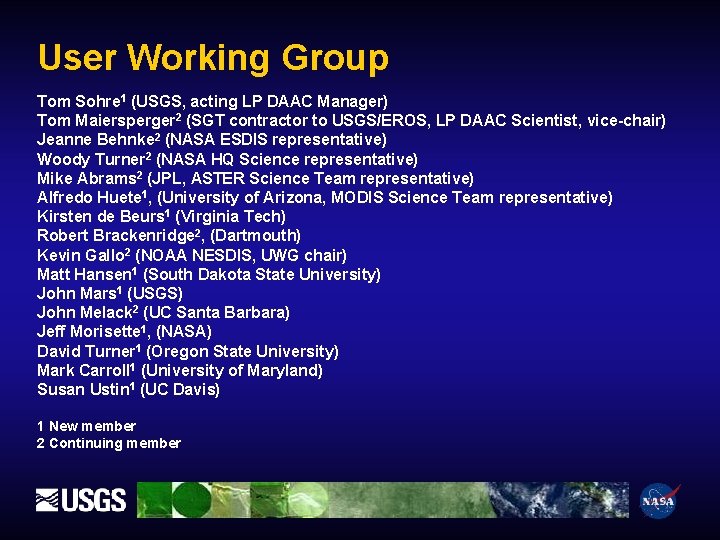 User Working Group

Tom Sohre$^1$ (USGS, acting LP DAAC Manager)
Tom Maiersperger$^2$ (SGT contractor to USGS/EROS, LP DAAC Scientist, vice-chair)
Jeanne Behnke$^2$ (NASA ESDIS representative)
Woody Turner$^2$ (NASA HQ Science representative)
Mike Abrams$^2$ (JPL, ASTER Science Team representative)
Alfredo Huete$^1$, (University of Arizona, MODIS Science Team representative)
Kirsten de Beurs$^1$ (Virginia Tech)
Robert Brackenridge$^2$, (Dartmouth)
Kevin Gallo$^2$ (NOAA NESDIS, UWG chair)
Matt Hansen$^1$ (South Dakota State University)
John Mars$^1$ (USGS)
John Melack$^2$ (UC Santa Barbara)
Jeff Morisette$^1$, (NASA)
David Turner$^1$ (Oregon State University)
Mark Carroll$^1$ (University of Maryland)
Susan Ustin$^1$ (UC Davis)

1 New member
2 Continuing member

USGS

NASA